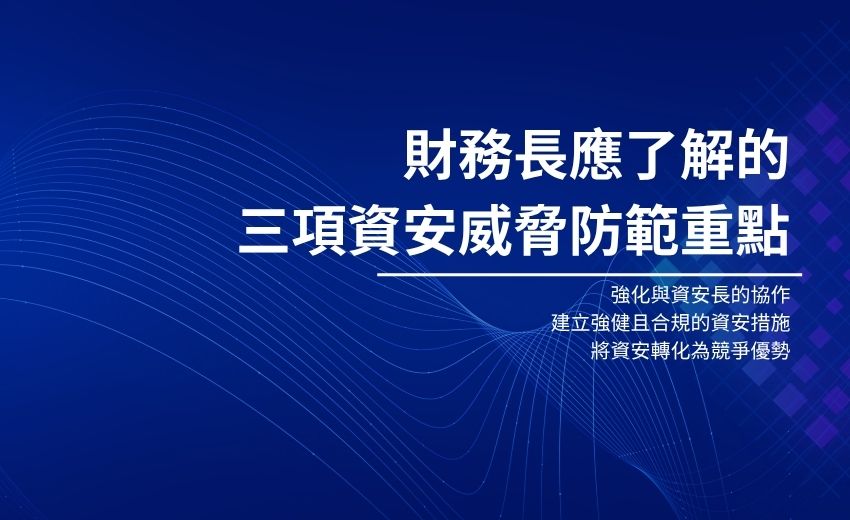 財務長應了解的
三項資安威脅防範重點

強化與資安長的協作
建立強健且合規的資安措施
將資安轉化為競爭優勢